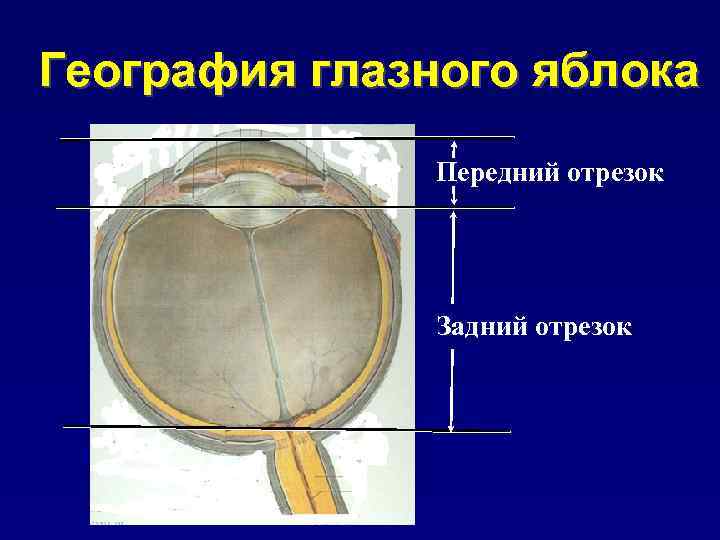 География глазного яблока

Передний отрезок

Задний отрезок